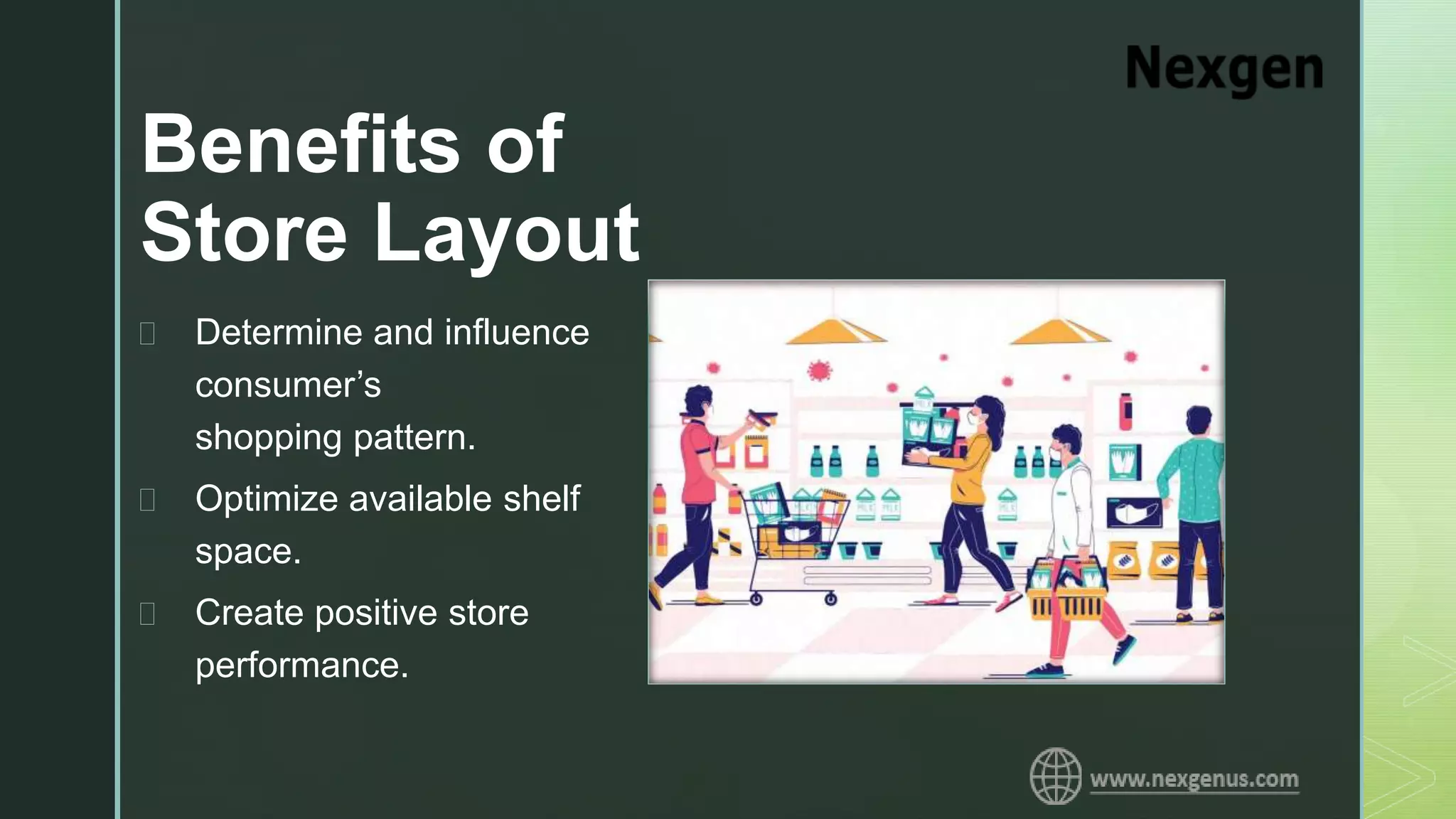 Nexgen

Benefits of Store Layout

Determine and influence consumer's shopping pattern.

Optimize available shelf space.

Create positive store performance.

www.nexgenus.com